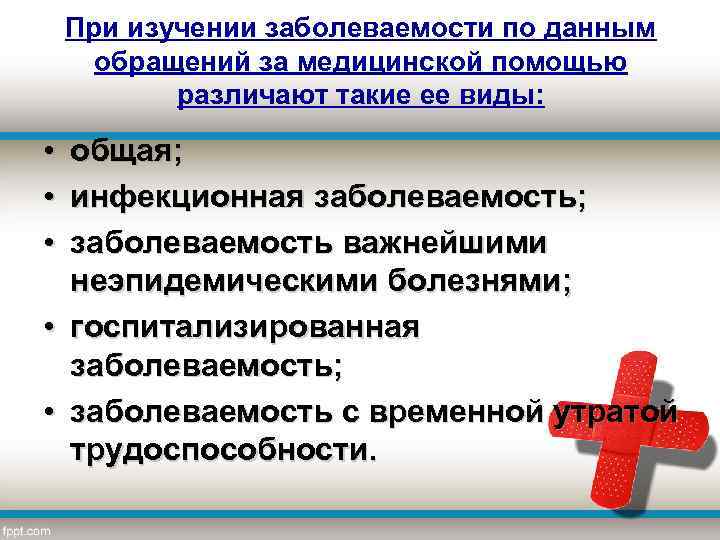 При изучении заболеваемости по данным обращений за медицинской помощью различают такие ее виды:

• общая;
• инфекционная заболеваемость;
• заболеваемость важнейшими неэпидемическими болезнями;
• госпитализированная заболеваемость;
• заболеваемость с временной утратой трудоспособности.

fppt.com